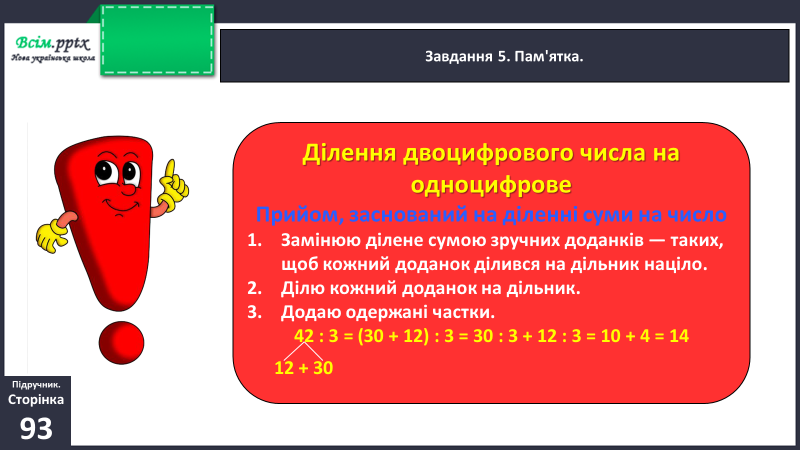 Всім.pptx
Нова українська школа

Завдання 5. Пам'ятка.

Ділення двоцифрового числа на одноцифрове

Прийом, заснований на діленні суми на число

1. Замінюю ділене сумою зручних доданків — таких, щоб кожний доданок ділився на дільник націло.
2. Ділю кожний доданок на дільник.
3. Додаю одержані частки.

$42 : 3 = (30 + 12) : 3 = 30 : 3 + 12 : 3 = 10 + 4 = 14$

$12 + 30$

Підручник. Сторінка 93